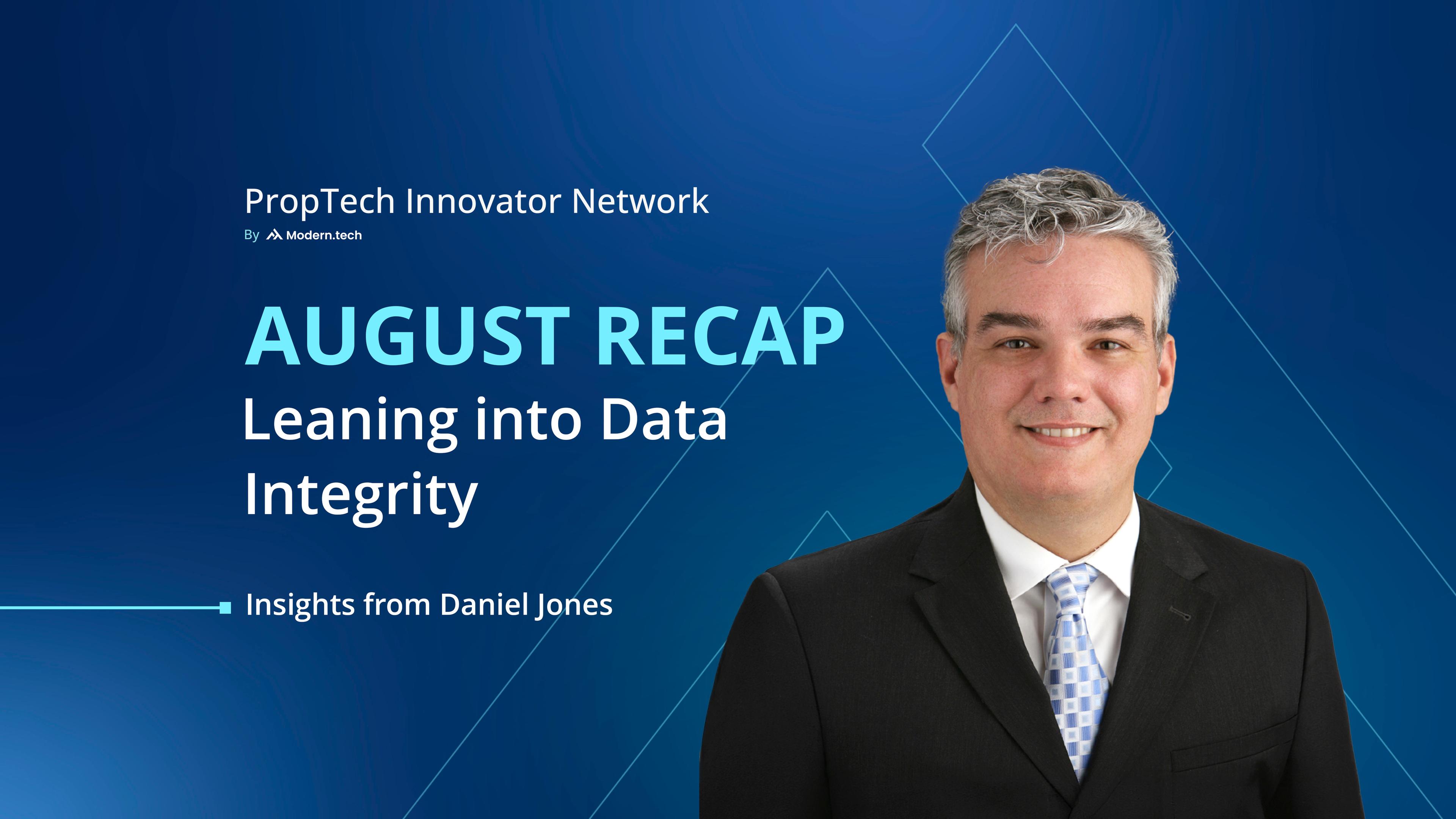 PropTech Innovator Network
By Modern.tech

AUGUST RECAP
Leaning into Data Integrity

Insights from Daniel Jones